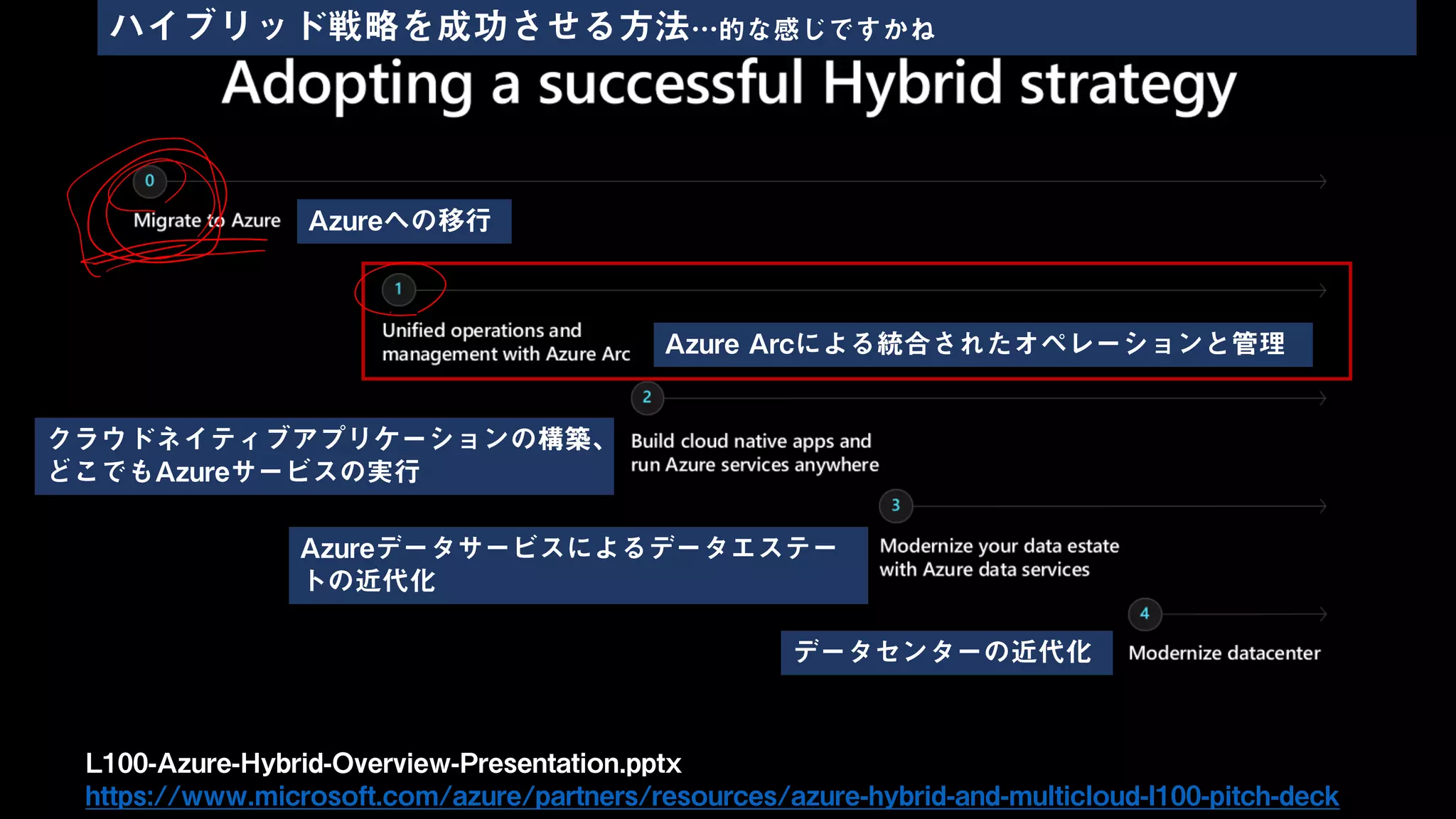 ハイブリッド戦略を成功させる方法…的な感じですかね

Adopting a successful Hybrid strategy

0

Migrate to Azure

Azureへの移行

1

Unified operations and management with Azure Arc

Azure Arcによる統合されたオペレーションと管理

2

クラウドネイティブアプリケーションの構築、どこでもAzureサービスの実行

Build cloud native apps and run Azure services anywhere

3

Azureデータサービスによるデータエステートの近代化

Modernize your data estate with Azure data services

4

データセンターの近代化

Modernize datacenter

L100-Azure-Hybrid-Overview-Presentation.pptx
https://www.microsoft.com/azure/partners/resources/azure-hybrid-and-multicloud-l100-pitch-deck